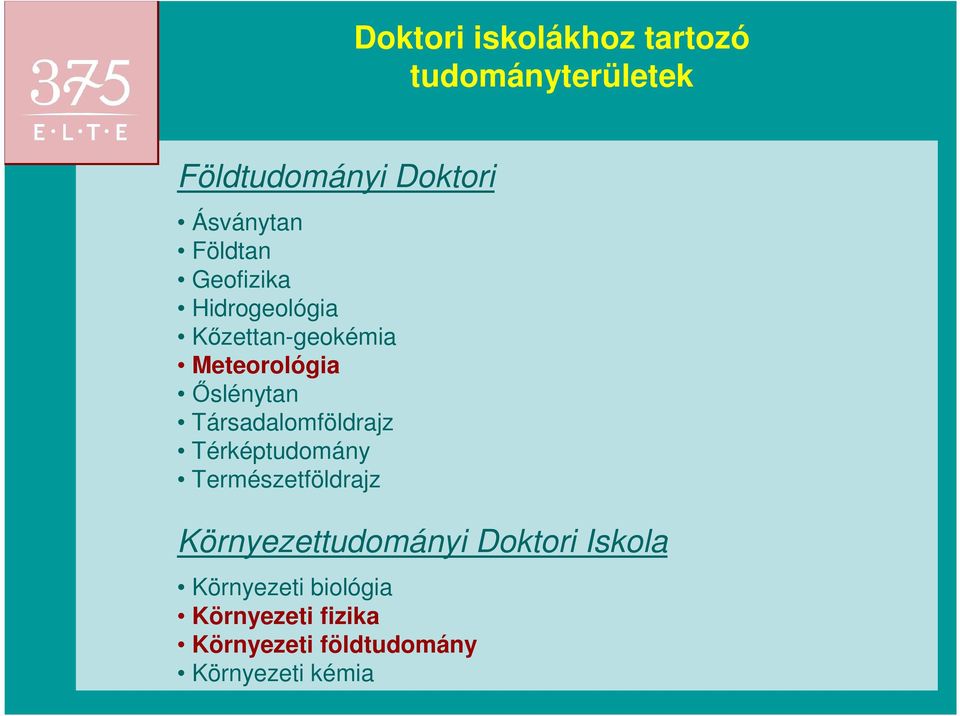 375
E·L·T·E

Doktori iskolákhoz tartozó tudományterületek

Földtudományi Doktori

• Ásványtan
• Földtan
• Geofizika
• Hidrogeológia
• Kőzettan-geokémia
• Meteorológia
• Őslénytan
• Társadalomföldrajz
• Térképtudomány
• Természetföldrajz

Környezettudományi Doktori Iskola

• Környezeti biológia
• Környezeti fizika
• Környezeti földtudomány
• Környezeti kémia